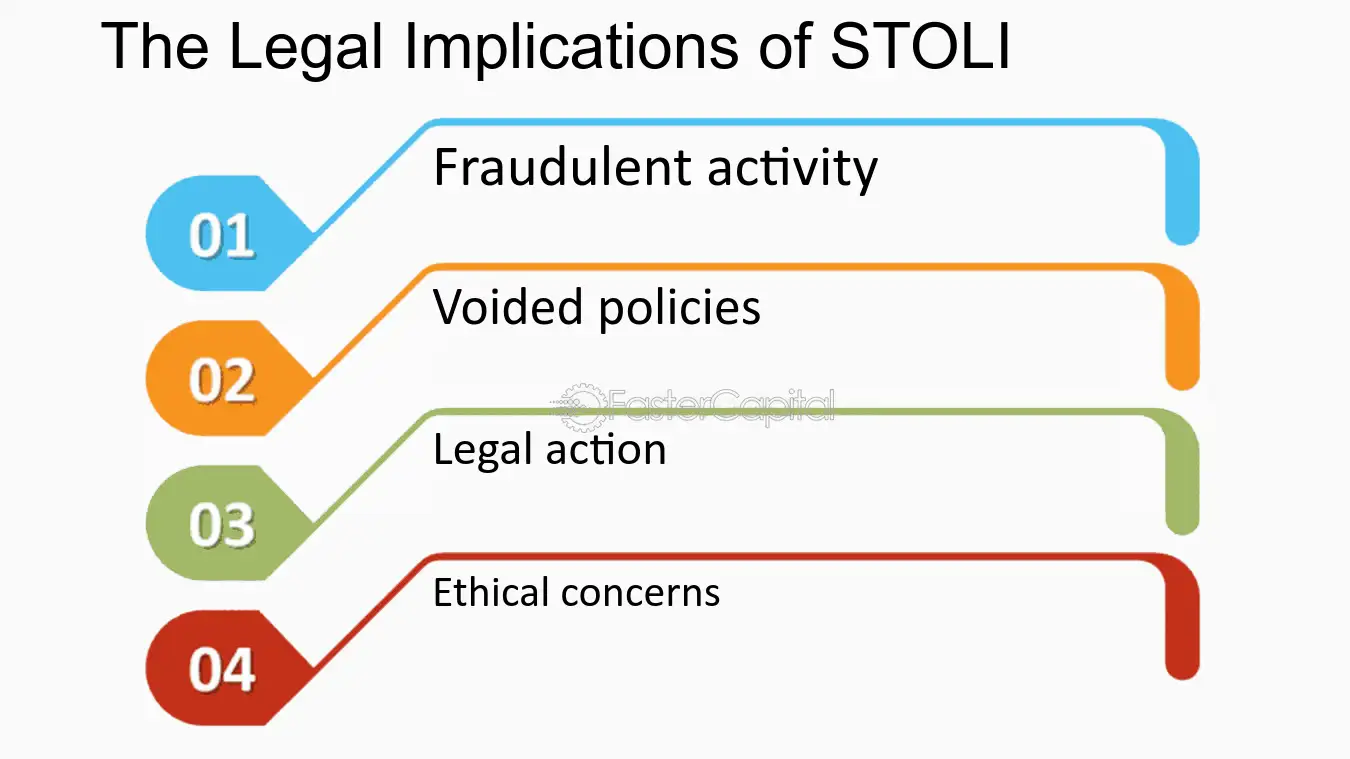 The Legal Implications of STOLI

01
Fraudulent activity

02
Voided policies

03
Legal action

04
Ethical concerns

FasterCapital